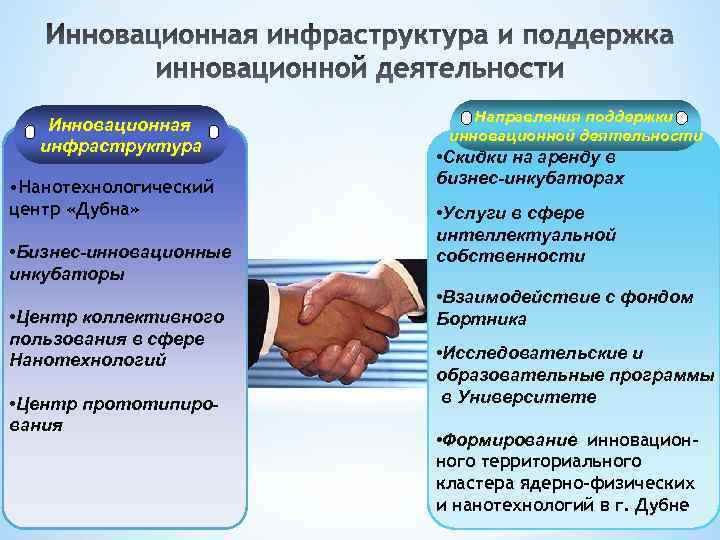 Инновационная инфраструктура и поддержка инновационной деятельности

Инновационная инфраструктура

•Нанотехнологический центр «Дубна»

•Бизнес-инновационные инкубаторы

•Центр коллективного пользования в сфере Нанотехнологий

•Центр прототипирования

Направления поддержки инновационной деятельности

•Скидки на аренду в бизнес-инкубаторах

•Услуги в сфере интеллектуальной собственности

•Взаимодействие с фондом Бортника

•Исследовательские и образовательные программы в Университете

•Формирование инновационного территориального кластера ядерно-физических и нанотехнологий в г. Дубне